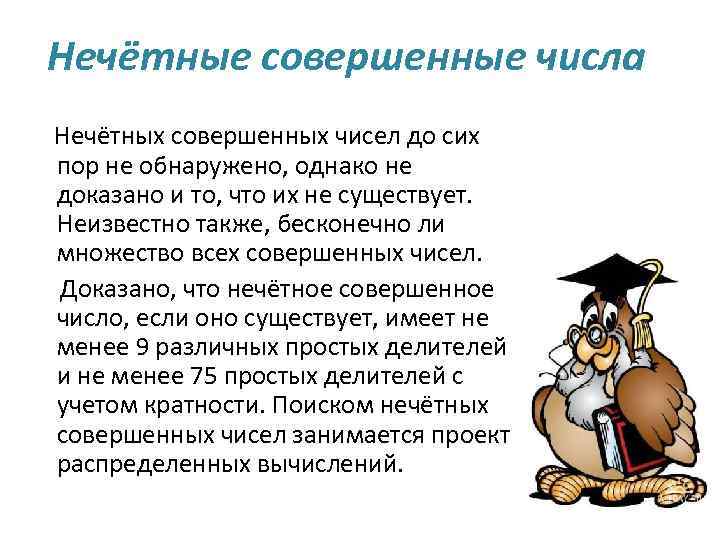 Нечётные совершенные числа

Нечётных совершенных чисел до сих пор не обнаружено, однако не доказано и то, что их не существует. Неизвестно также, бесконечно ли множество всех совершенных чисел.

Доказано, что нечётное совершенное число, если оно существует, имеет не менее 9 различных простых делителей и не менее 75 простых делителей с учетом кратности. Поиском нечётных совершенных чисел занимается проект распределенных вычислений.